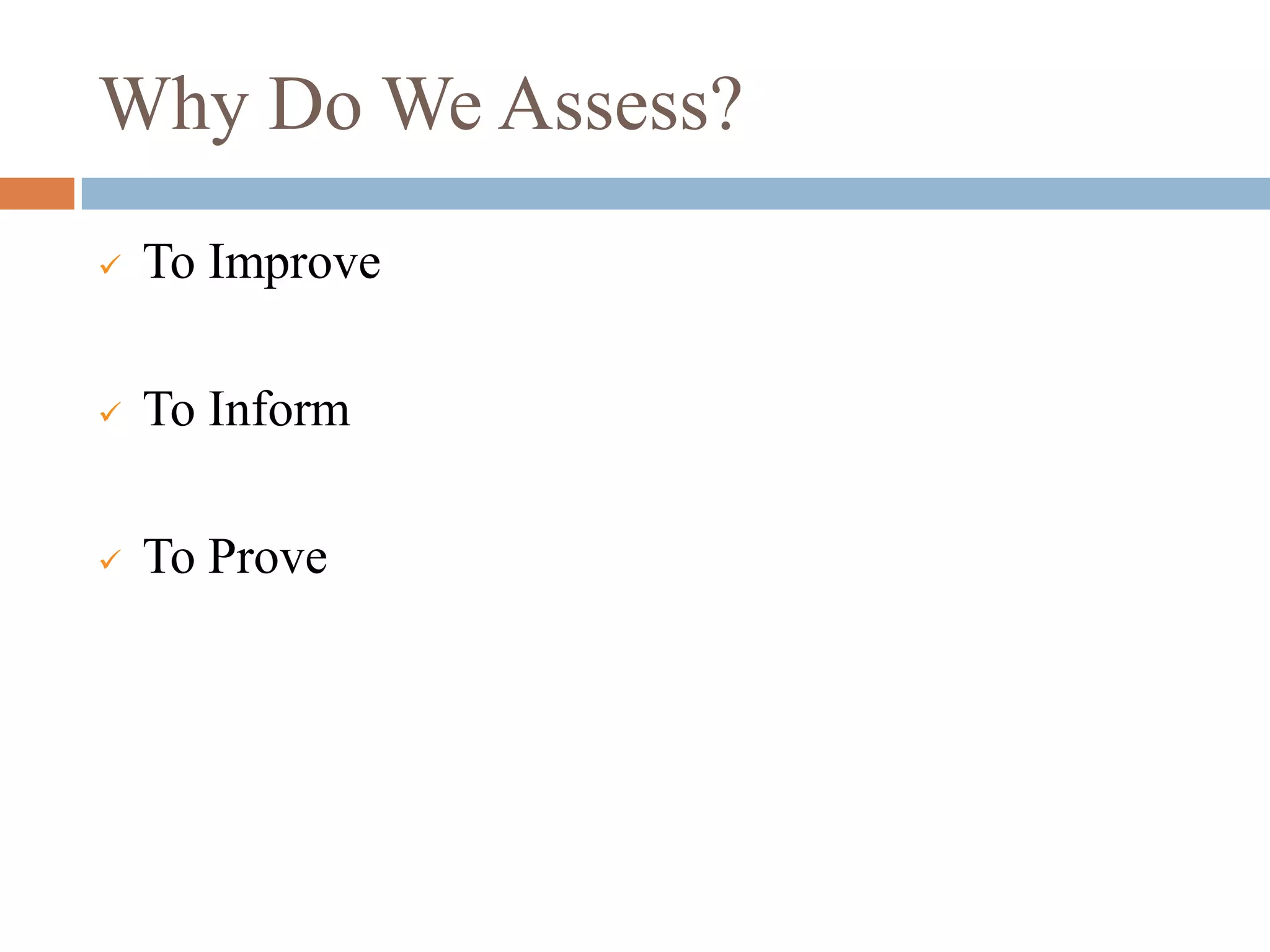 Why Do We Assess?

✓ To Improve

✓ To Inform

✓ To Prove